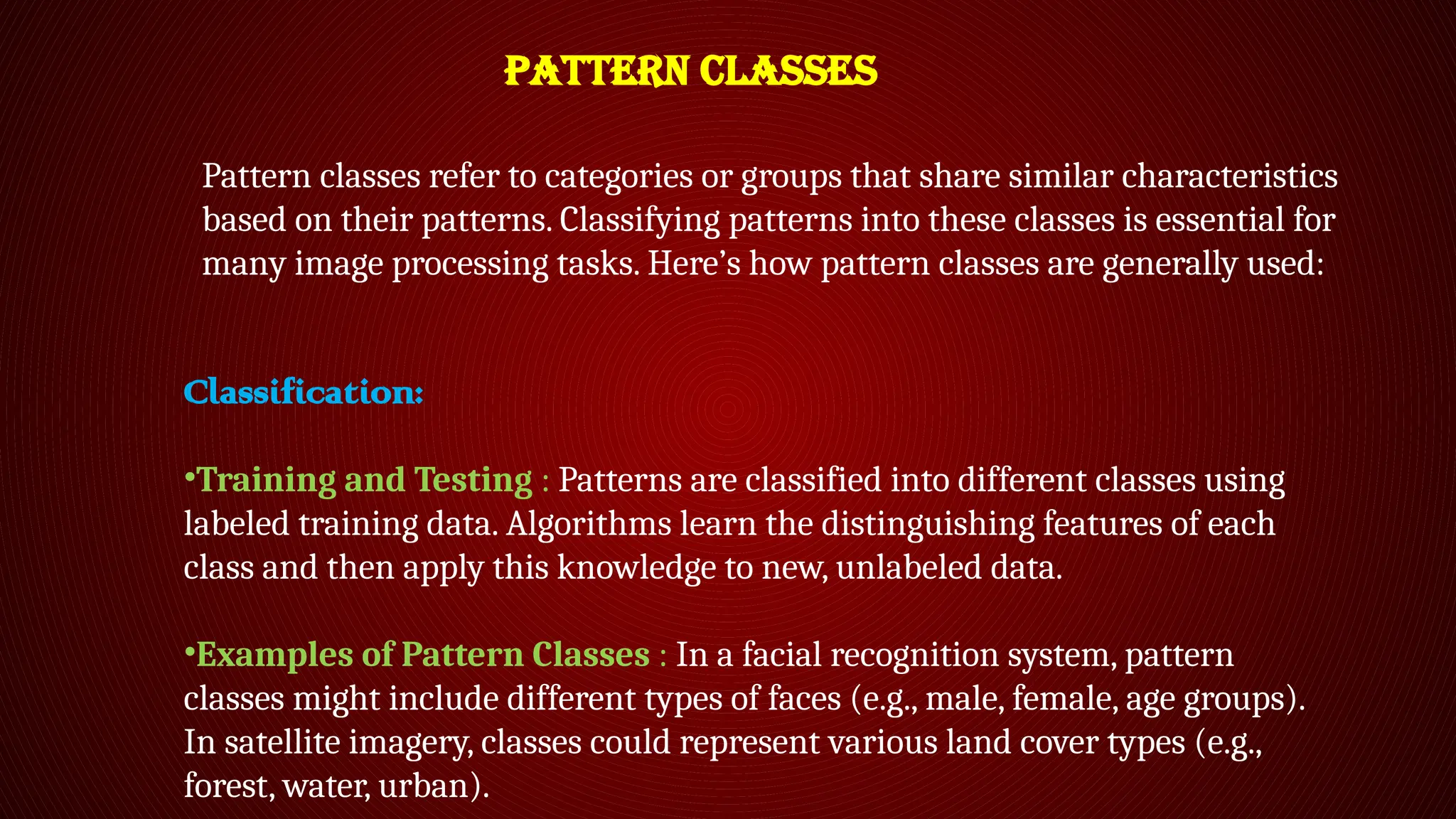 PATTERN CLASSES

Pattern classes refer to categories or groups that share similar characteristics based on their patterns. Classifying patterns into these classes is essential for many image processing tasks. Here’s how pattern classes are generally used:

Classification:

•Training and Testing : Patterns are classified into different classes using labeled training data. Algorithms learn the distinguishing features of each class and then apply this knowledge to new, unlabeled data.

•Examples of Pattern Classes : In a facial recognition system, pattern classes might include different types of faces (e.g., male, female, age groups). In satellite imagery, classes could represent various land cover types (e.g., forest, water, urban).